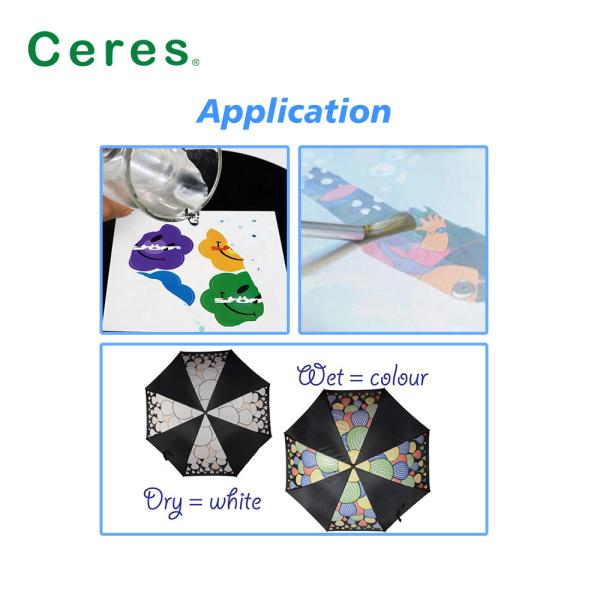 Ceres®

Application

Wet = colour

Dry = white